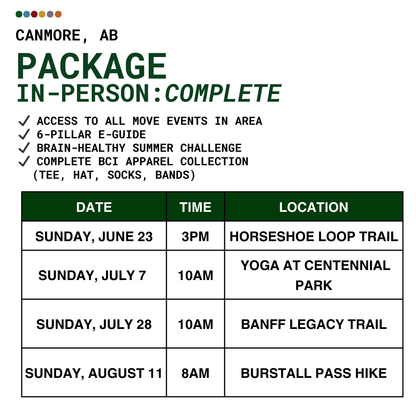 CANMORE, AB

PACKAGE
IN-PERSON:COMPLETE

✓ ACCESS TO ALL MOVE EVENTS IN AREA
✓ 6-PILLAR E-GUIDE
✓ BRAIN-HEALTHY SUMMER CHALLENGE
✓ COMPLETE BCI APPAREL COLLECTION (TEE, HAT, SOCKS, BANDS)

| DATE | TIME | LOCATION |
|---|---|---|
| SUNDAY, JUNE 23 | 3PM | HORSESHOE LOOP TRAIL |
| SUNDAY, JULY 7 | 10AM | YOGA AT CENTENNIAL PARK |
| SUNDAY, JULY 28 | 10AM | BANFF LEGACY TRAIL |
| SUNDAY, AUGUST 11 | 8AM | BURSTALL PASS HIKE |